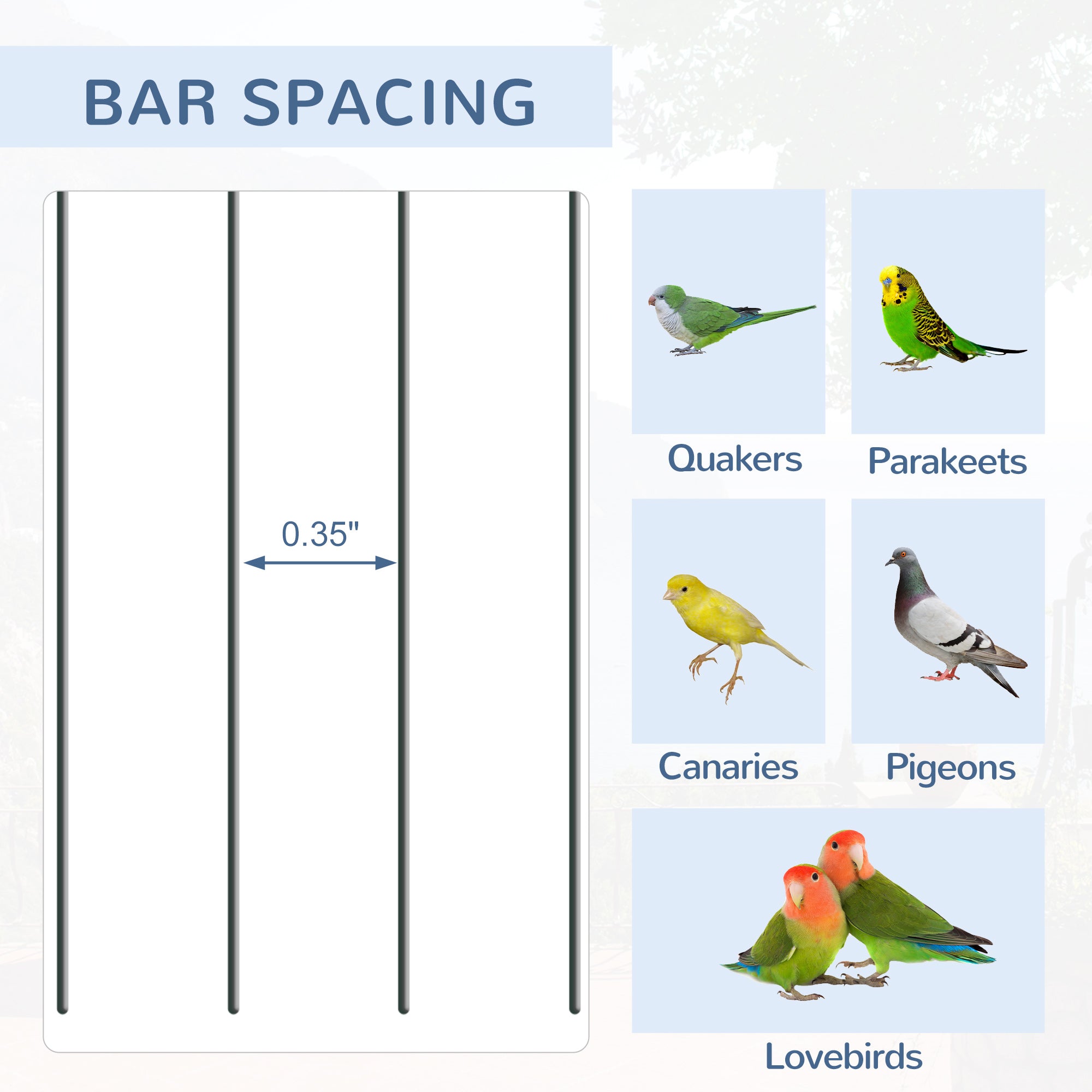 BAR SPACING

0.35"

Quakers

Parakeets

Canaries

Pigeons

Lovebirds